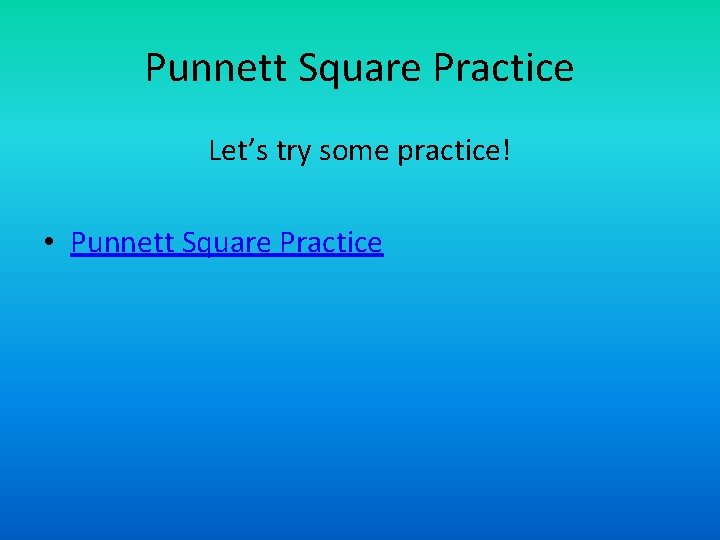 Punnett Square Practice

Let’s try some practice!

• Punnett Square Practice